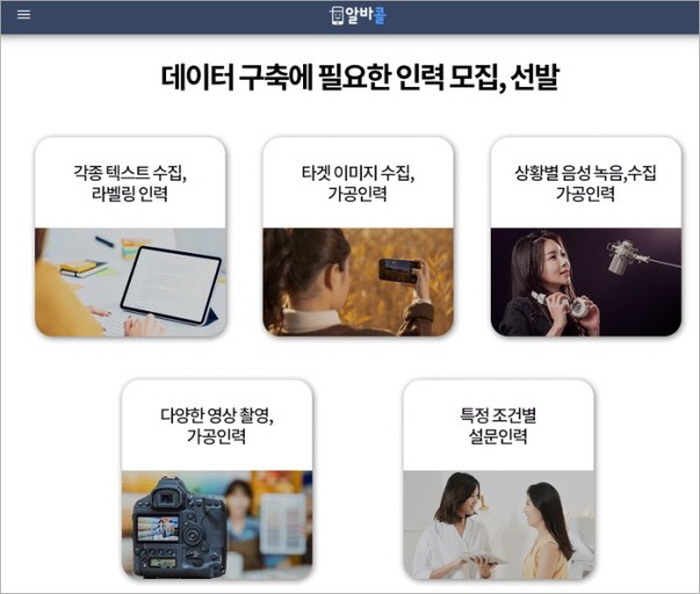 알바콜

데이터 구축에 필요한 인력 모집, 선발

각종 텍스트 수집, 라벨링 인력

타겟 이미지 수집, 가공인력

상황별 음성 녹음,수집 가공인력

다양한 영상 촬영, 가공인력

특정 조건별 설문인력